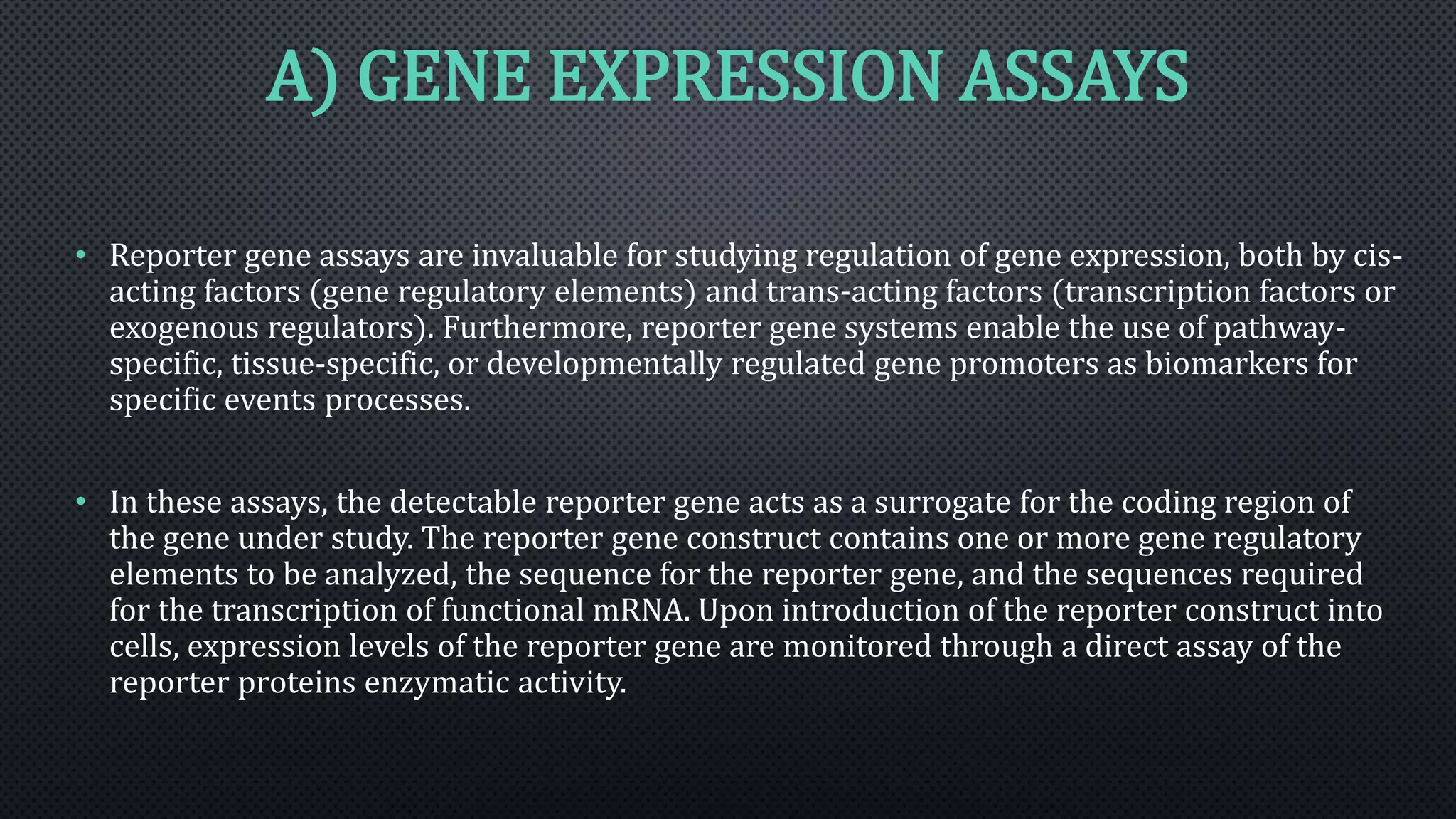 A) GENE EXPRESSION ASSAYS

• Reporter gene assays are invaluable for studying regulation of gene expression, both by cis-acting factors (gene regulatory elements) and trans-acting factors (transcription factors or exogenous regulators). Furthermore, reporter gene systems enable the use of pathway-specific, tissue-specific, or developmentally regulated gene promoters as biomarkers for specific events processes.

• In these assays, the detectable reporter gene acts as a surrogate for the coding region of the gene under study. The reporter gene construct contains one or more gene regulatory elements to be analyzed, the sequence for the reporter gene, and the sequences required for the transcription of functional mRNA. Upon introduction of the reporter construct into cells, expression levels of the reporter gene are monitored through a direct assay of the reporter proteins enzymatic activity.